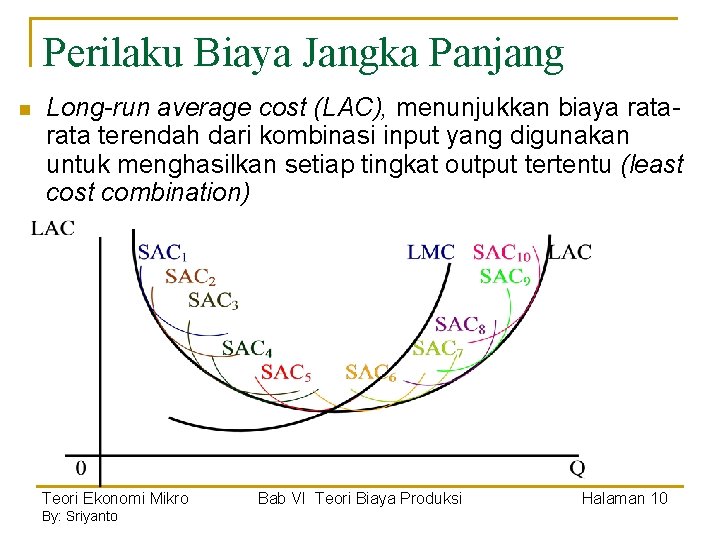 Perilaku Biaya Jangka Panjang

Long-run average cost (LAC), menunjukkan biaya rata-rata terendah dari kombinasi input yang digunakan untuk menghasilkan setiap tingkat output tertentu (least cost combination)

LAC
$SAC_1$
$SAC_2$
$SAC_3$
$SAC_4$
$SAC_5$
$SAC_6$
$SAC_7$
$SAC_8$
$SAC_9$
$SAC_{10}$
LMC
LAC
0
Q

Teori Ekonomi Mikro
By: Sriyanto
Bab VI Teori Biaya Produksi
Halaman 10